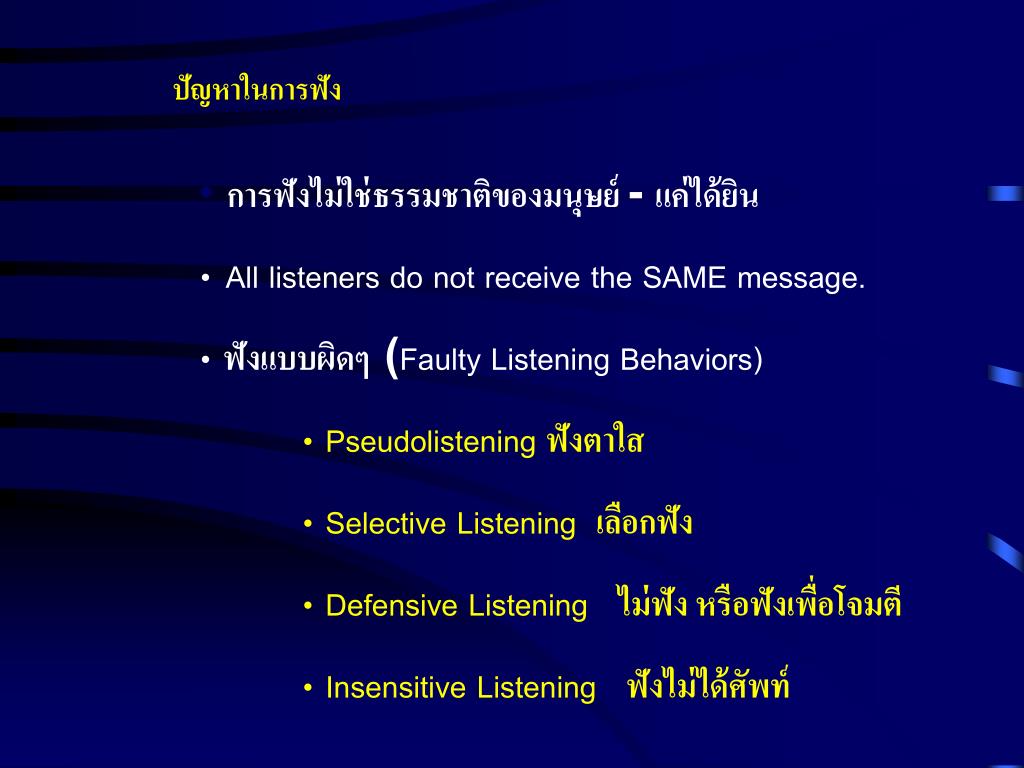 ปัญหาในการฟัง

• การฟังไม่ใช่ธรรมชาติของมนุษย์ - แค่ได้ยิน

• All listeners do not receive the SAME message.

• ฟังแบบผิดๆ (Faulty Listening Behaviors)

• Pseudolistening ฟังตาใส

• Selective Listening เลือกฟัง

• Defensive Listening ไม่ฟัง หรือฟังเพื่อโจมตี

• Insensitive Listening ฟังไม่ได้ศัพท์